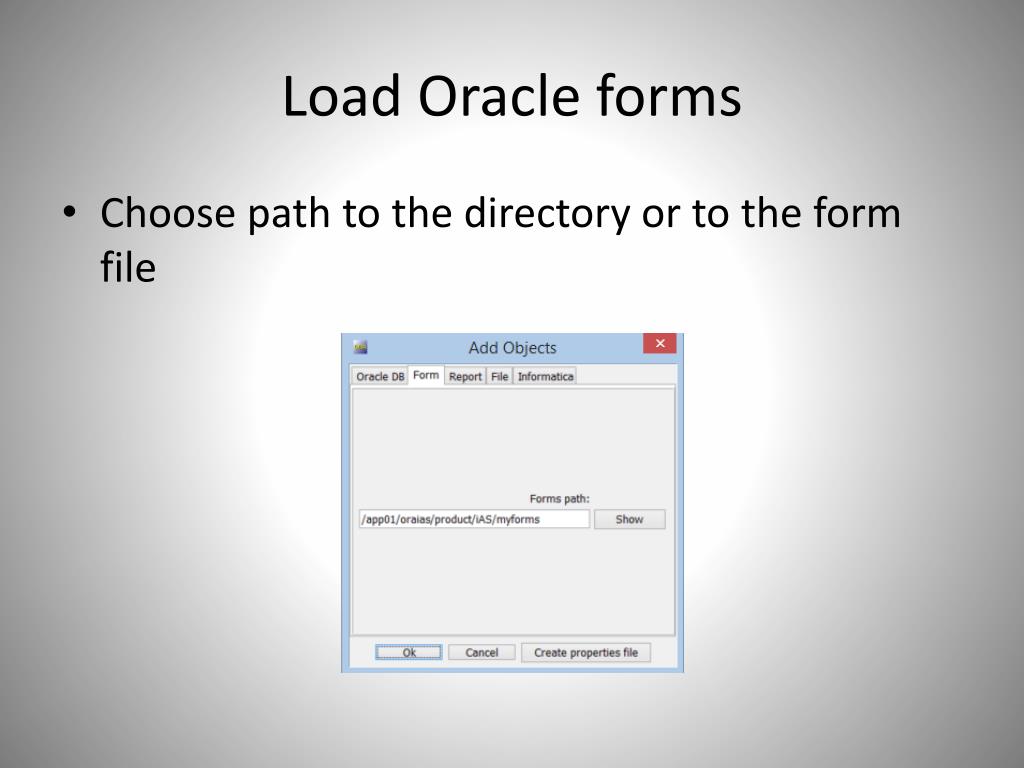 Load Oracle forms

• Choose path to the directory or to the form file

Add Objects

Oracle DB Form Report File Informatica

Forms path:

/app01/oraias/product/iAS/myforms

Show

Ok Cancel Create properties file